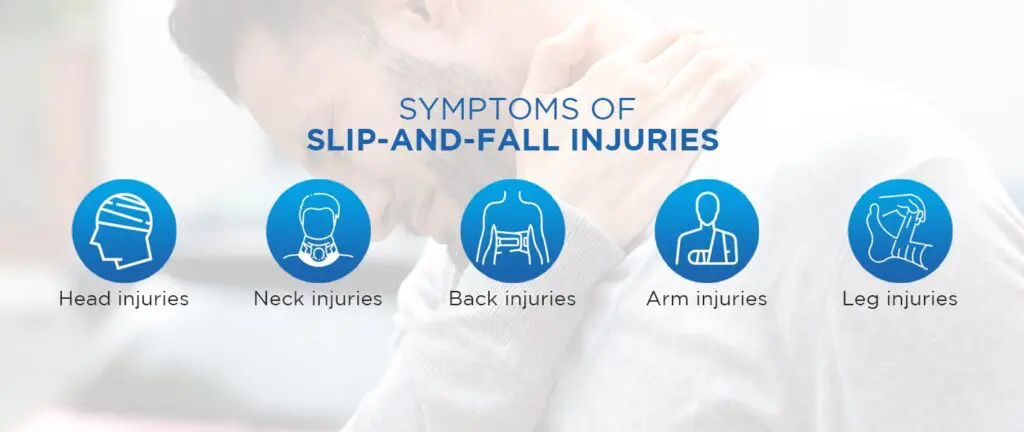 SYMPTOMS OF
SLIP-AND-FALL INJURIES

Head injuries

Neck injuries

Back injuries

Arm injuries

Leg injuries